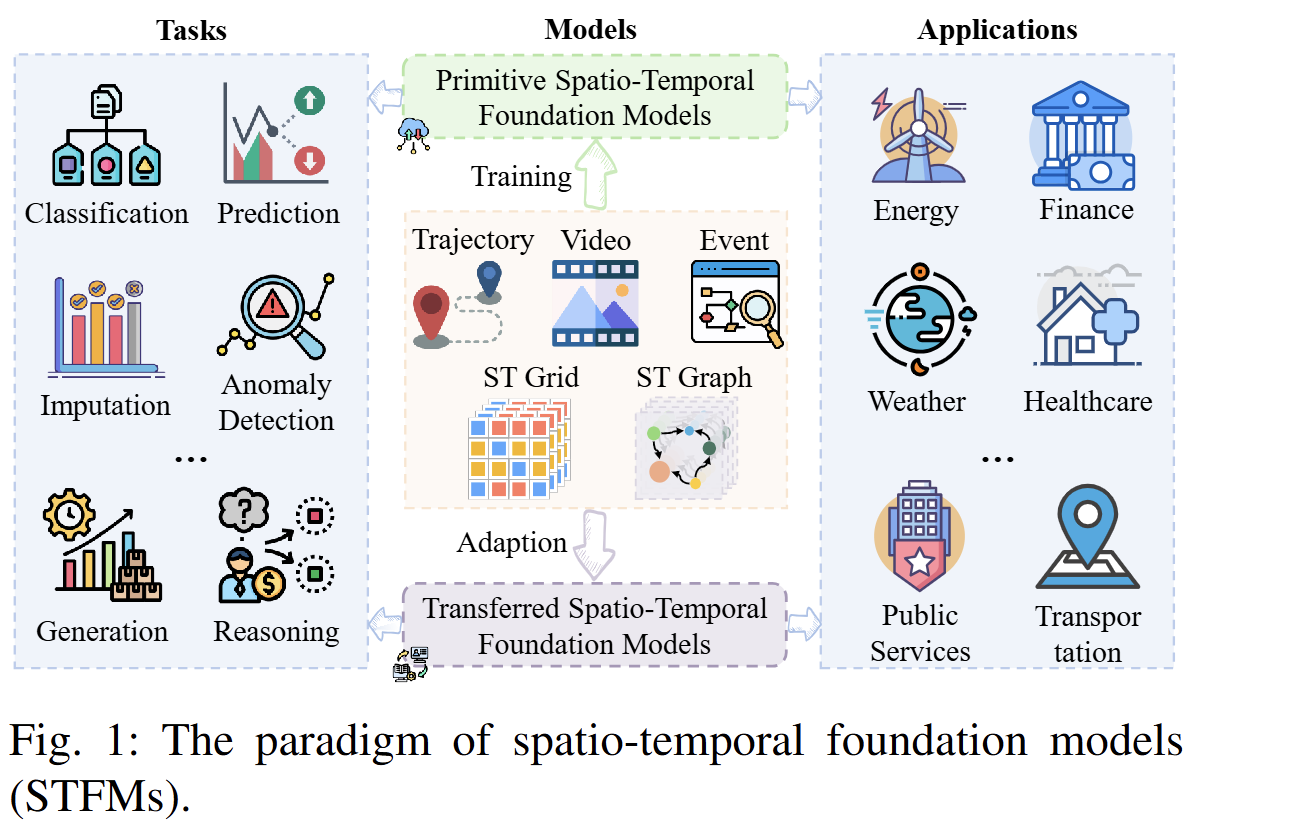 Tasks

Classification
Prediction
Imputation
Anomaly Detection
...
Generation
Reasoning

Models

Primitive Spatio-Temporal Foundation Models

Training

Trajectory
Video
Event
ST Grid
ST Graph

Adaption

Transferred Spatio-Temporal Foundation Models

Applications

Energy
Finance
Weather
Healthcare
...
Public Services
Transportation

Fig. 1: The paradigm of spatio-temporal foundation models (STFMs).